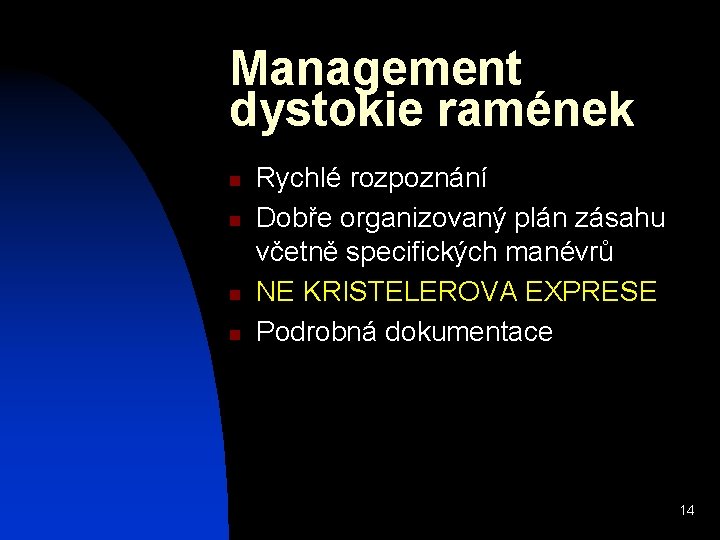 Management dystokie ramének

- Rychlé rozpoznání
- Dobře organizovaný plán zásahu včetně specifických manévrů
- NE KRISTELEROVA EXPRESE
- Podrobná dokumentace

14